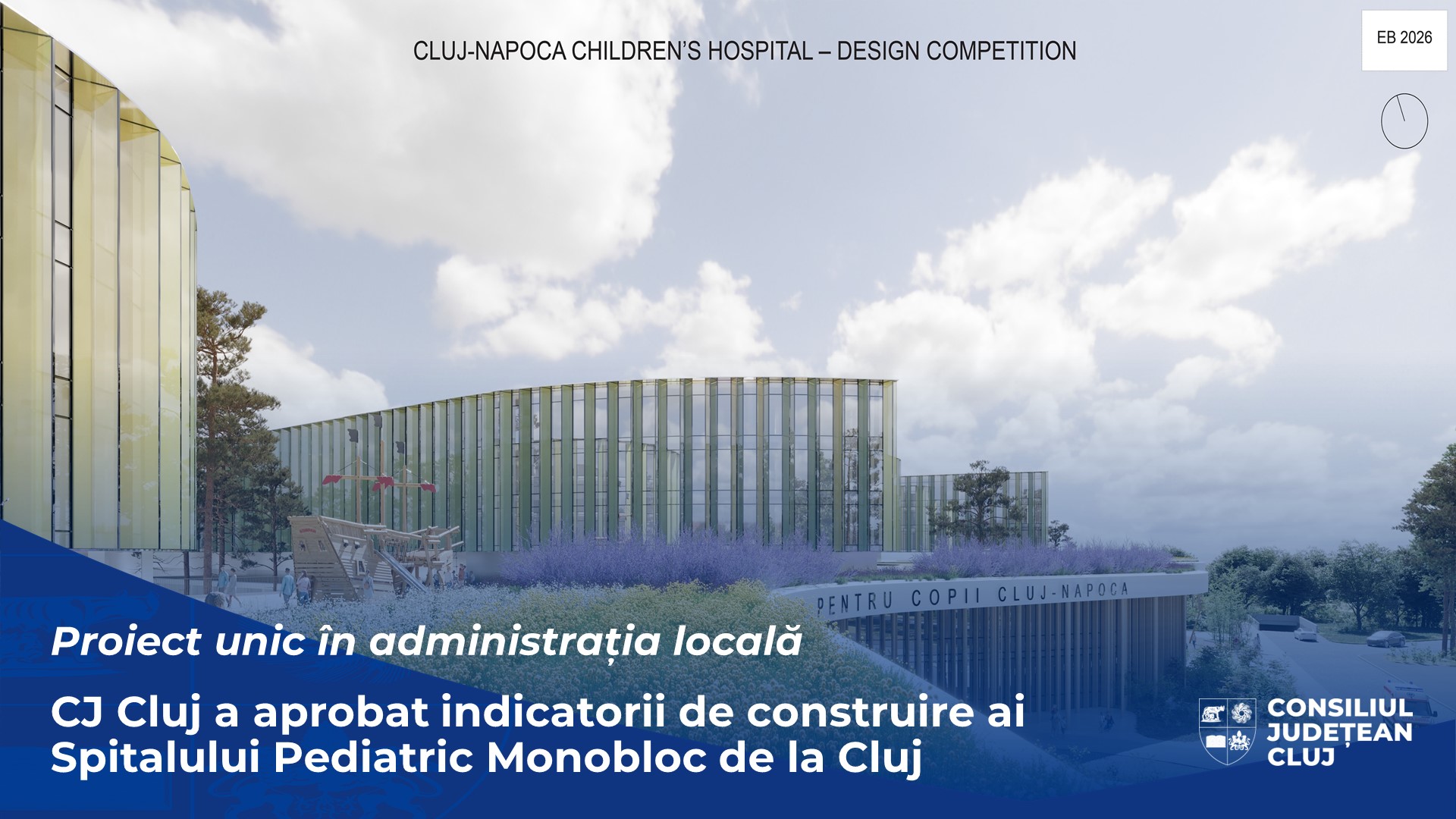 CLUJ-NAPOCA CHILDREN'S HOSPITAL – DESIGN COMPETITION

EB 2026

PENTRU COPII CLUJ-NAPOCA

Proiect unic în administrația locală

CJ Cluj a aprobat indicatorii de construire ai Spitalului Pediatric Monobloc de la Cluj

CONSILIUL JUDEȚEAN CLUJ